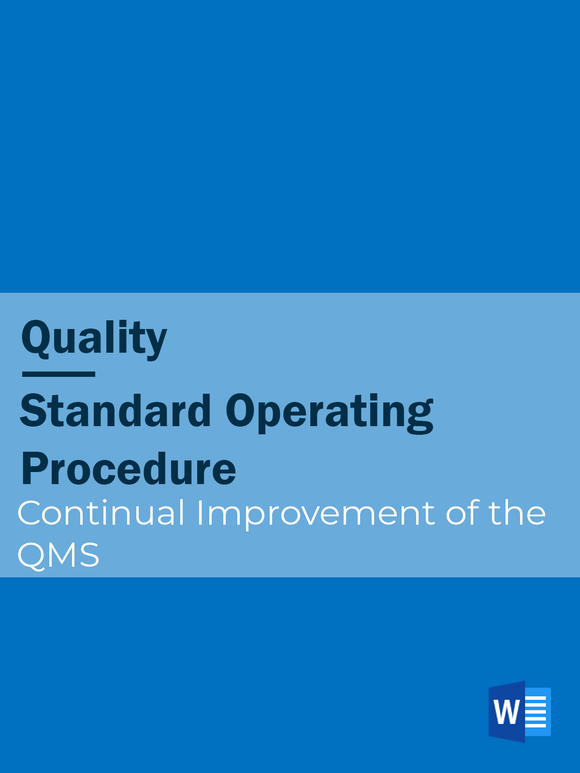 Quality

Standard Operating Procedure

Continual Improvement of the QMS

W